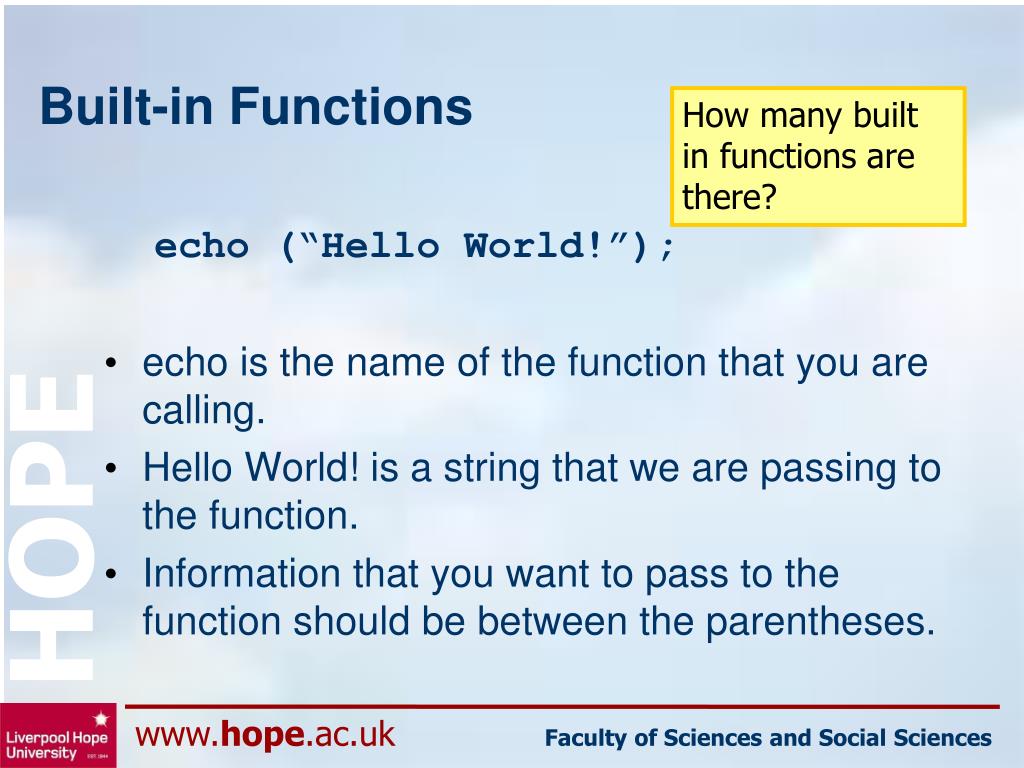 Built-in Functions

How many built in functions are there?

echo (“Hello World!”);

• echo is the name of the function that you are calling.
• Hello World! is a string that we are passing to the function.
• Information that you want to pass to the function should be between the parentheses.

HOPE

Liverpool Hope University EST. 1844

www.hope.ac.uk

Faculty of Sciences and Social Sciences